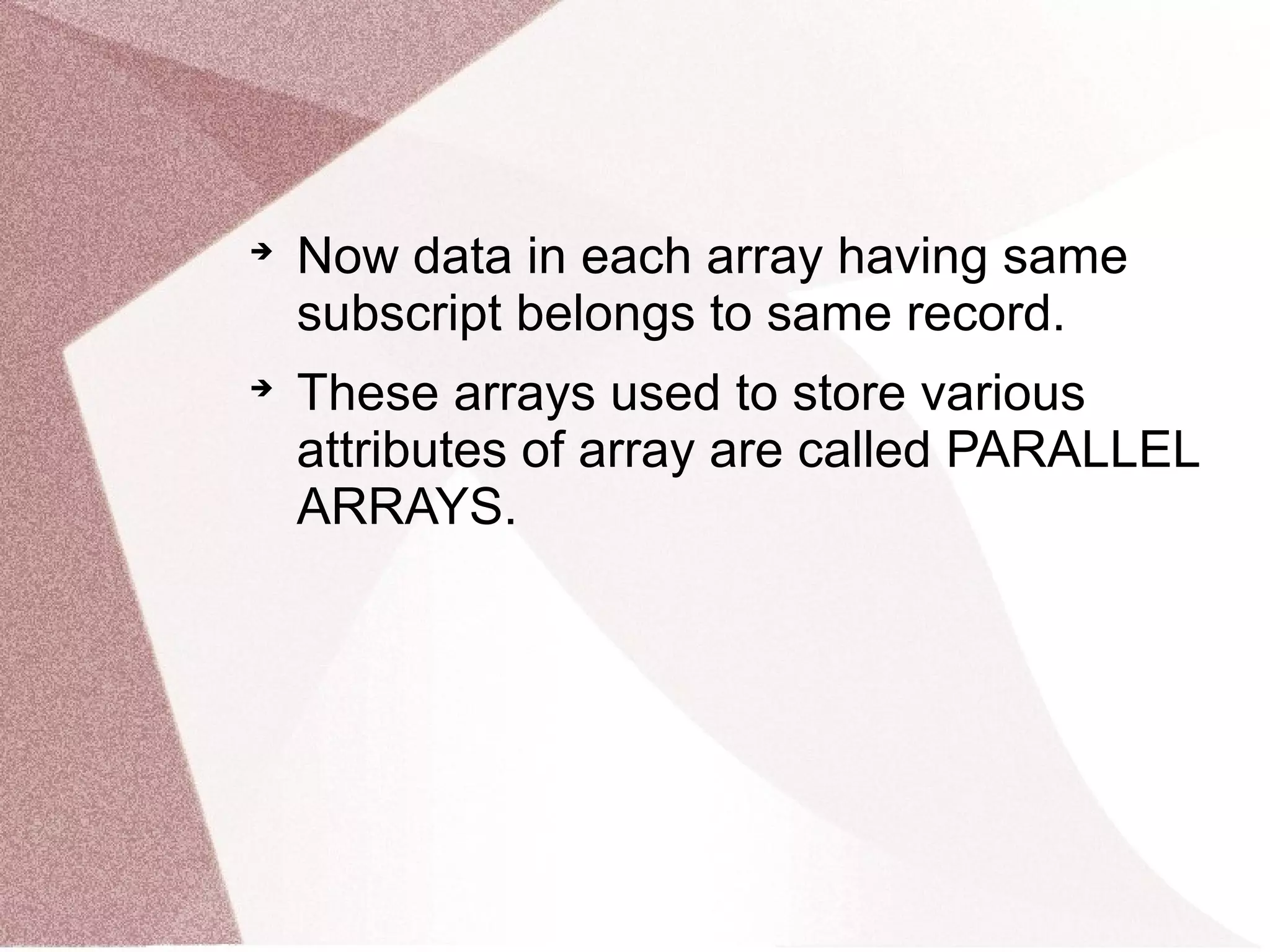 ➔ Now data in each array having same subscript belongs to same record.

➔ These arrays used to store various attributes of array are called PARALLEL ARRAYS.